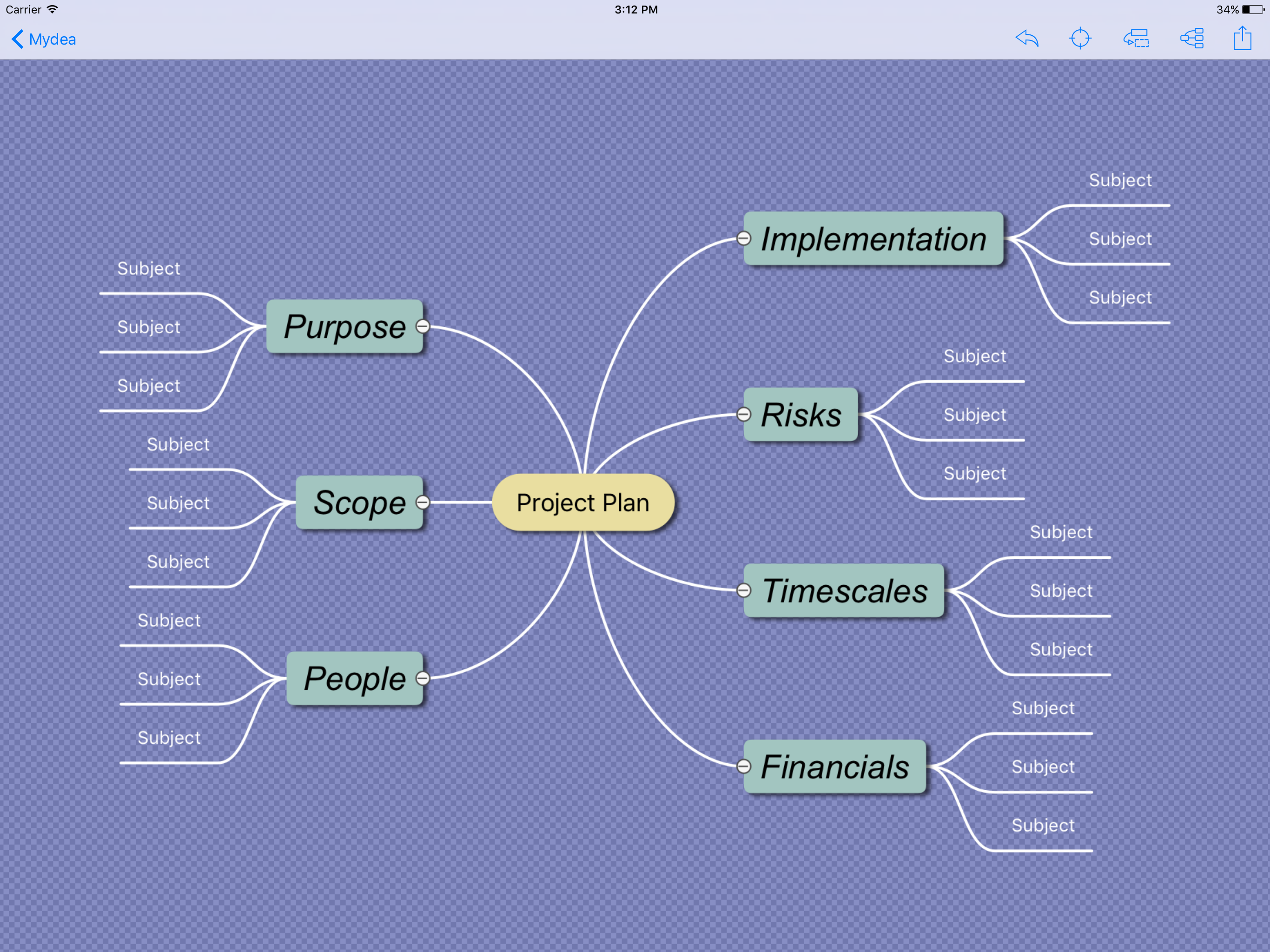 Carrier 3:12 PM 34%

Mydea

Project Plan

Purpose
Subject
Subject
Subject

Scope
Subject
Subject
Subject

People
Subject
Subject
Subject

Implementation
Subject
Subject
Subject

Risks
Subject
Subject
Subject

Timescales
Subject
Subject
Subject

Financials
Subject
Subject
Subject